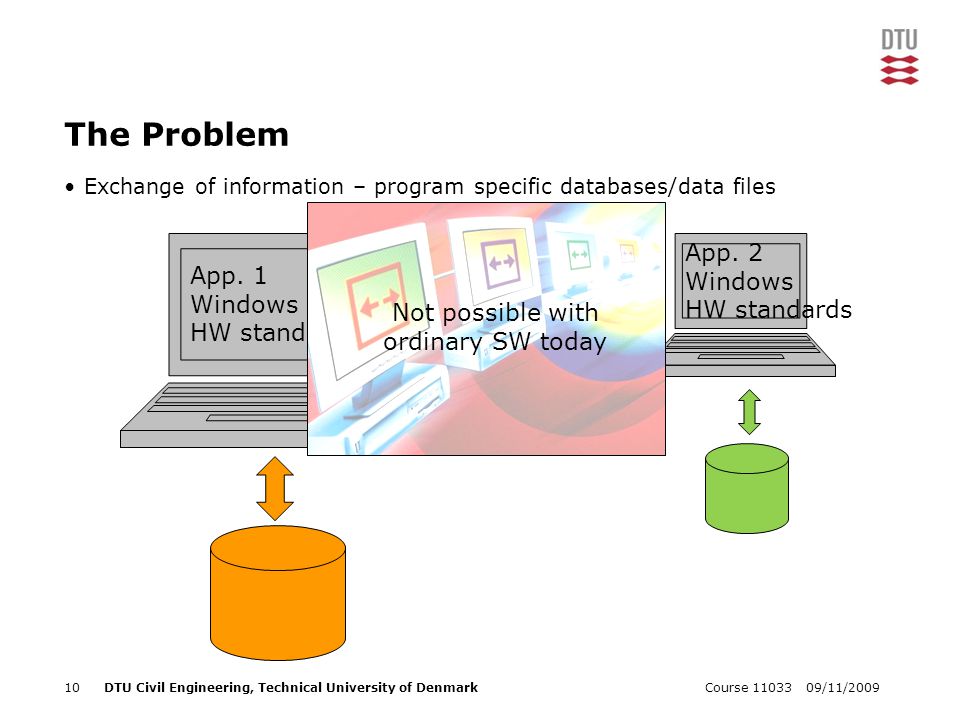 DTU

The Problem

• Exchange of information – program specific databases/data files

App. 1
Windows
HW stand

Not possible with
ordinary SW today

App. 2
Windows
HW standards

10 DTU Civil Engineering, Technical University of Denmark Course 11033 09/11/2009